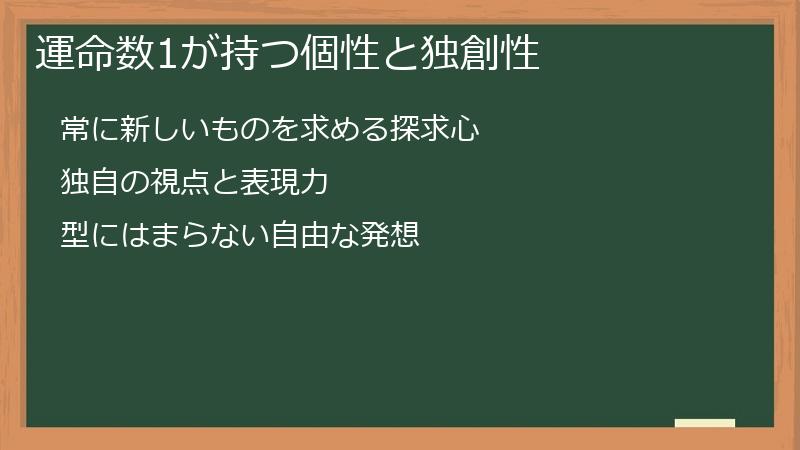 運命数1が持つ個性と独創性

常に新しいものを求める探求心

独自の視点と表現力

型にはまらない自由な発想